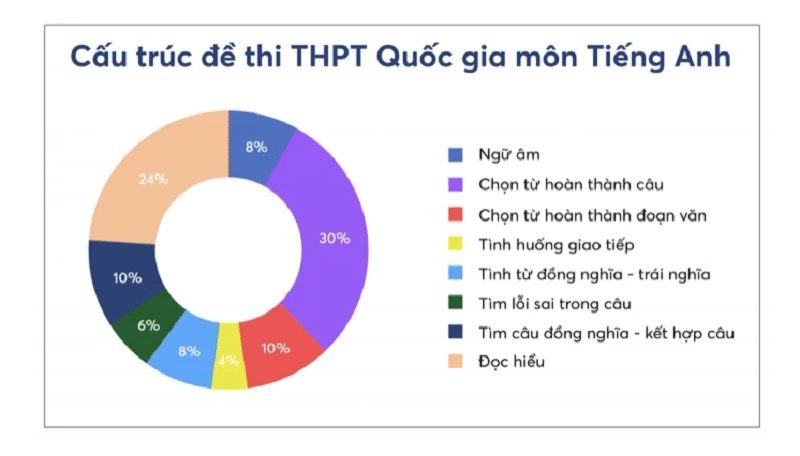 Cấu trúc đề thi THPT Quốc gia môn Tiếng Anh

8%
30%
10%
4%
8%
6%
10%
24%

Ngữ âm
Chọn từ hoàn thành câu
Chọn từ hoàn thành đoạn văn
Tình huống giao tiếp
Tình từ đồng nghĩa - trái nghĩa
Tìm lỗi sai trong câu
Tìm câu đồng nghĩa - kết hợp câu
Đọc hiểu